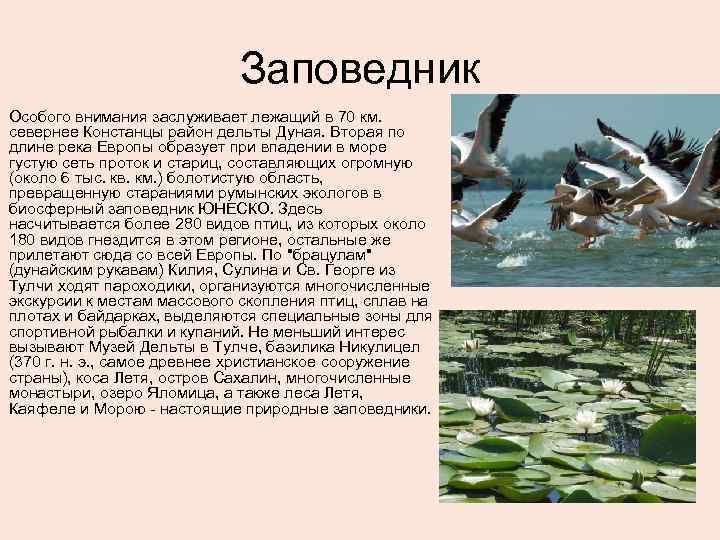 Заповедник

Особого внимания заслуживает лежащий в 70 км. севернее Констанцы район дельты Дуная. Вторая по длине река Европы образует при впадении в море густую сеть проток и стариц, составляющих огромную (около 6 тыс. кв. км.) болотистую область, превращенную стараниями румынских экологов в биосферный заповедник ЮНЕСКО. Здесь насчитывается более 280 видов птиц, из которых около 180 видов гнездится в этом регионе, остальные же прилетают сюда со всей Европы. По "брацулам" (дунайским рукавам) Килия, Сулина и Св. Георге из Тулчи ходят пароходики, организуются многочисленные экскурсии к местам массового скопления птиц, сплав на плотах и байдарках, выделяются специальные зоны для спортивной рыбалки и купаний. Не меньший интерес вызывают Музей Дельты в Тулче, базилика Никулицел (370 г. н. э., самое древнее христианское сооружение страны), коса Летя, остров Сахалин, многочисленные монастыри, озеро Яломица, а также леса Летя, Каяфеле и Морою - настоящие природные заповедники.